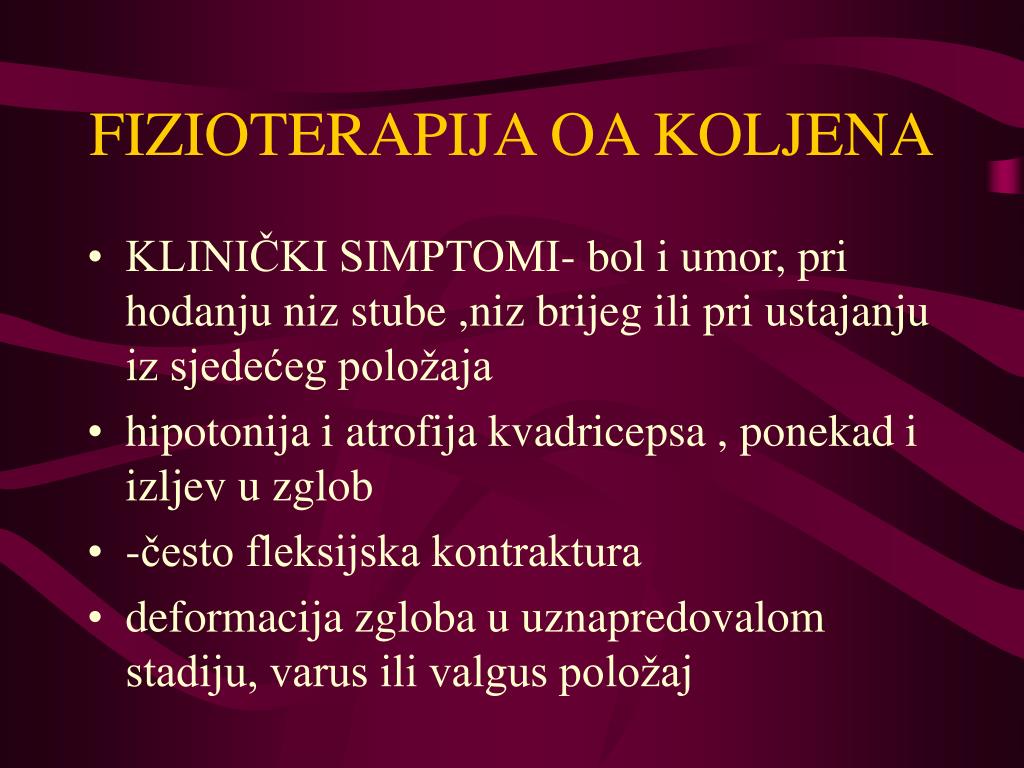 FIZIOTERAPIJA OA KOLJENA

• KLINIČKI SIMPTOMI- bol i umor, pri hodanju niz stube ,niz brijeg ili pri ustajanju iz sjedećeg položaja
• hipotonija i atrofija kvadricepsa , ponekad i izljev u zglob
• -često fleksijska kontraktura
• deformacija zgloba u uznapredovalom stadiju, varus ili valgus položaj